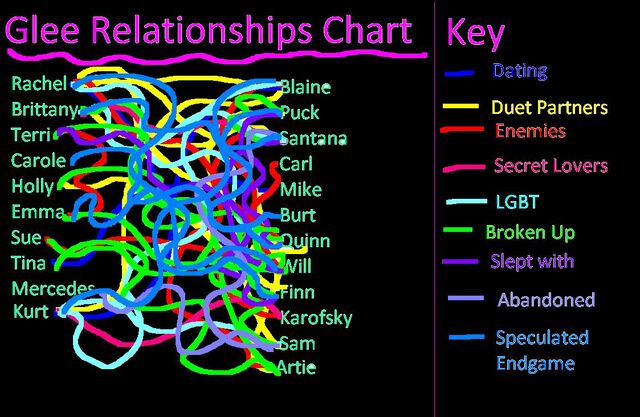 Glee Relationships Chart

Rachel
Brittany
Terri
Carole
Holly
Emma
Sue
Tina
Mercedes
Kurt

Blaine
Puck
Santana
Carl
Mike
Burt
Quinn
Will
Finn
Karofsky
Sam
Artie

Key
Dating
Duet Partners
Enemies
Secret Lovers
LGBT
Broken Up
Slept with
Abandoned
Speculated Endgame